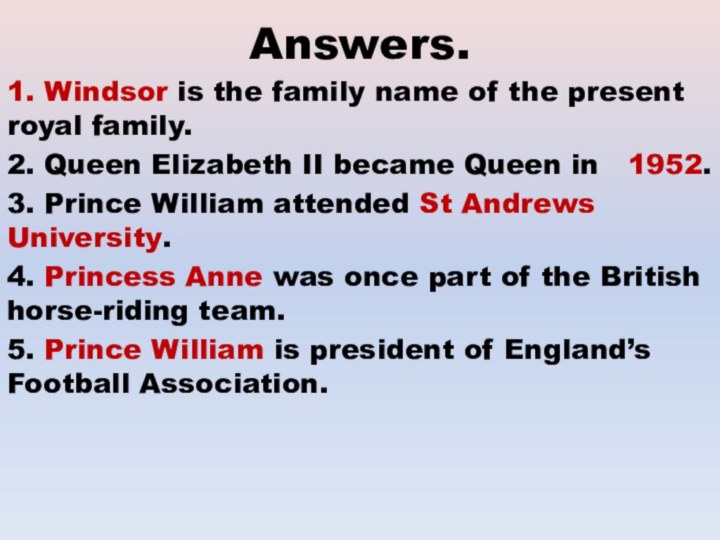 Answers.

1. Windsor is the family name of the present royal family.

2. Queen Elizabeth II became Queen in 1952.

3. Prince William attended St Andrews University.

4. Princess Anne was once part of the British horse-riding team.

5. Prince William is president of England's Football Association.